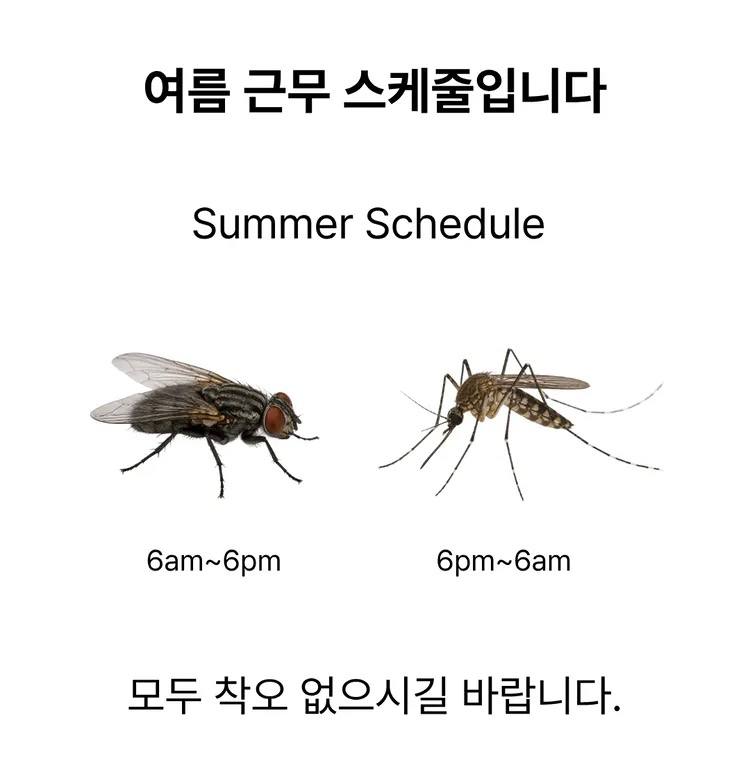 여름 근무 스케줄입니다

Summer Schedule

6am~6pm

6pm~6am

모두 착오 없으시길 바랍니다.